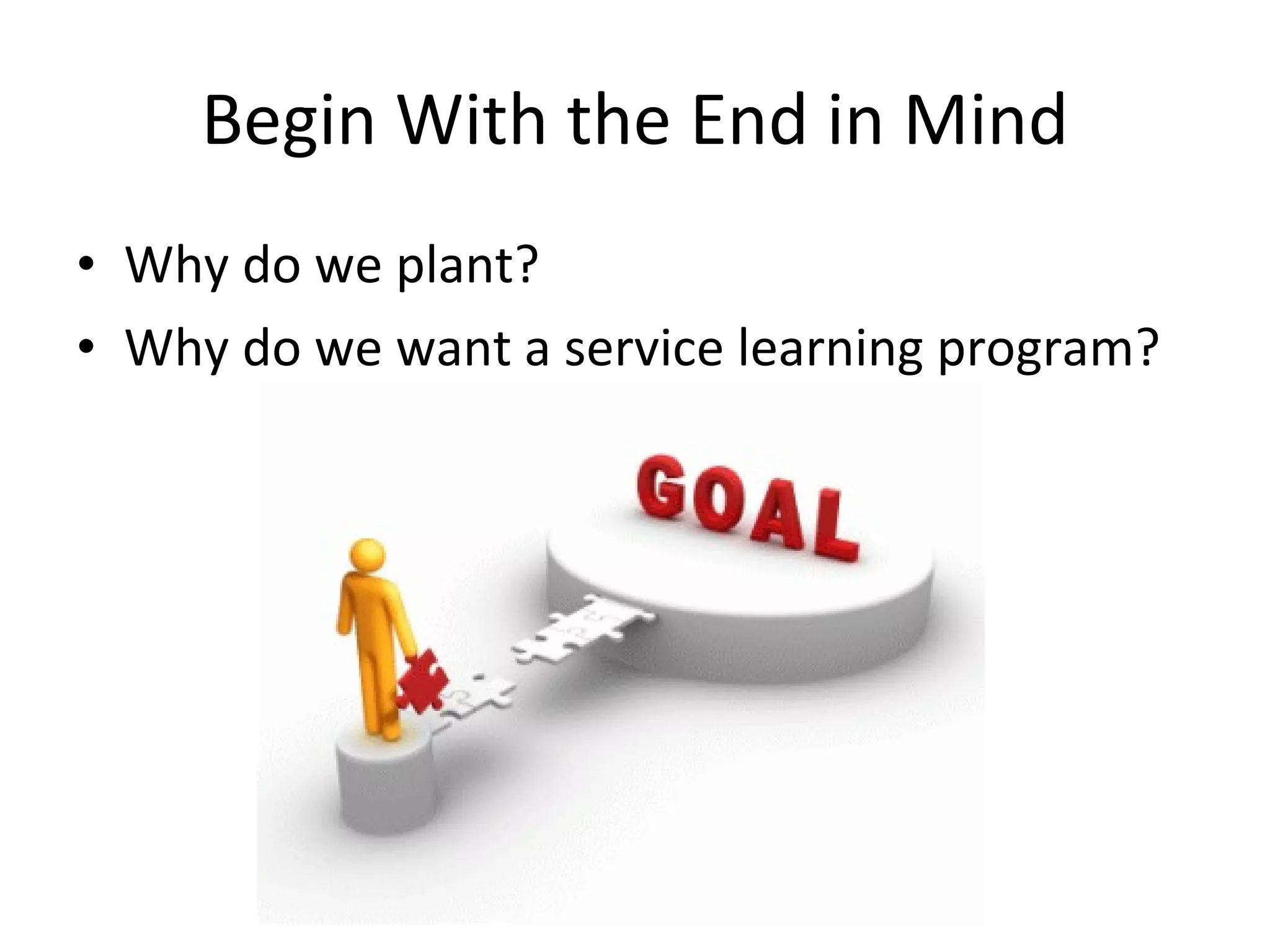 Begin With the End in Mind

• Why do we plant?
• Why do we want a service learning program?

GOAL